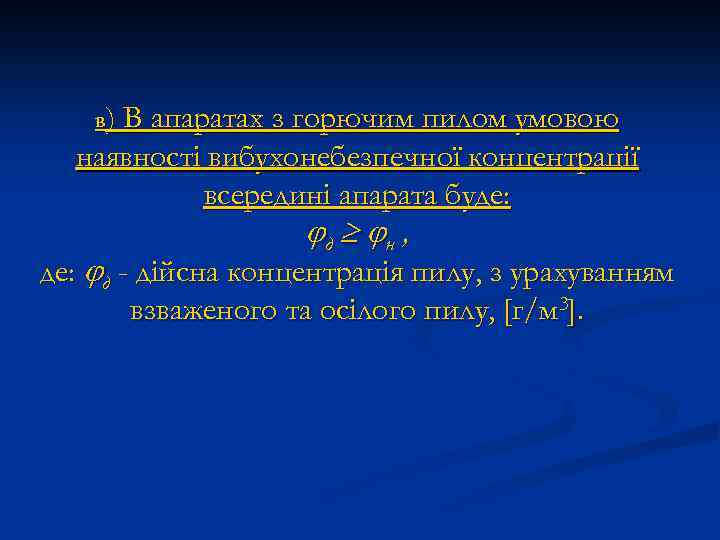 в) В апаратах з горючим пилом умовою наявності вибухонебезпечної концентрації всередині апарата буде:

$\varphi_д \geq \varphi_н$ ,

де: $\varphi_д$ - дійсна концентрація пилу, з урахуванням взваженого та осілого пилу, [г/м$^3$].